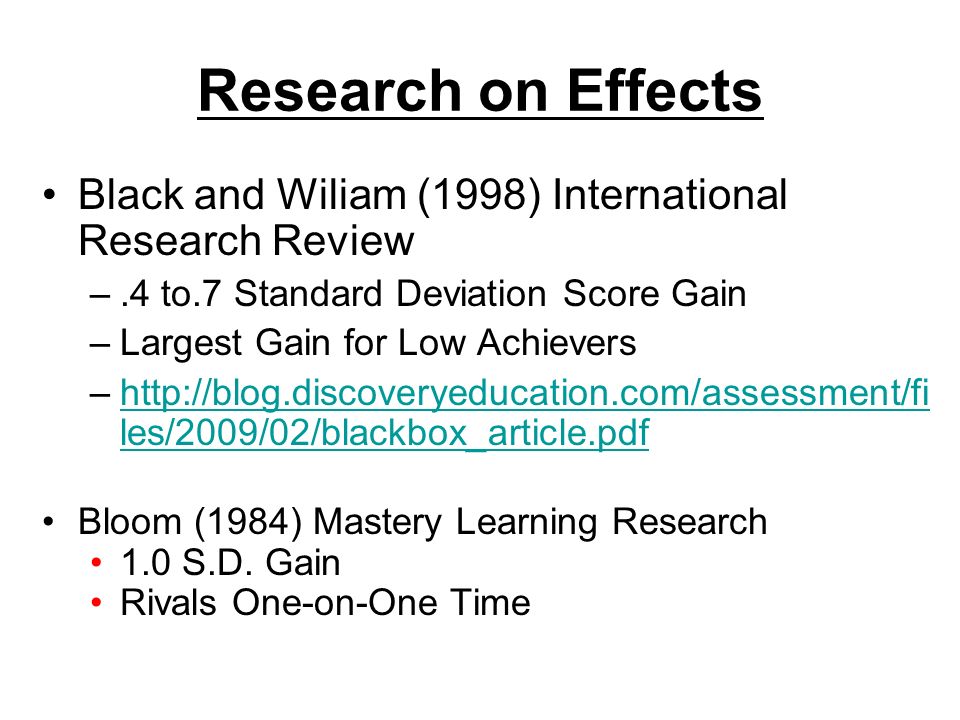 Research on Effects

• Black and Wiliam (1998) International Research Review
– .4 to.7 Standard Deviation Score Gain
– Largest Gain for Low Achievers
– http://blog.discoveryeducation.com/assessment/files/2009/02/blackbox_article.pdf

• Bloom (1984) Mastery Learning Research
• 1.0 S.D. Gain
• Rivals One-on-One Time